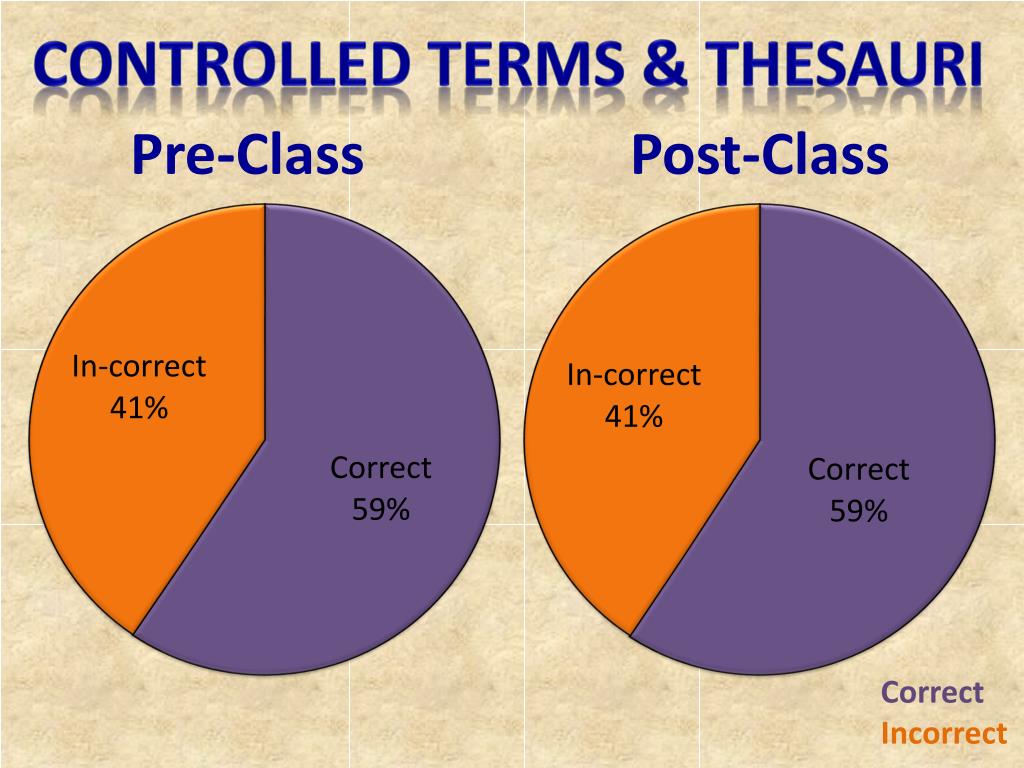 CONTROLLED TERMS & THESAURI

Pre-Class

In-correct
41%

Correct
59%

Post-Class

In-correct
41%

Correct
59%

Correct
Incorrect